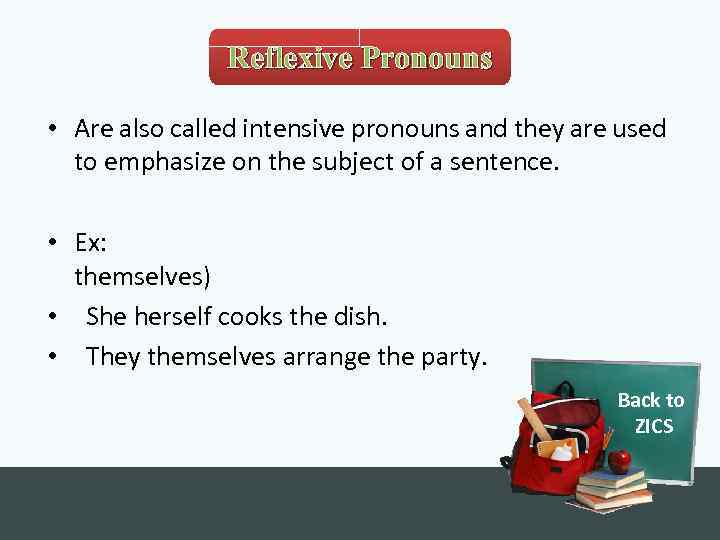 Reflexive Pronouns

• Are also called intensive pronouns and they are used to emphasize on the subject of a sentence.

• Ex:
themselves)
• She herself cooks the dish.
• They themselves arrange the party.

Back to ZICS